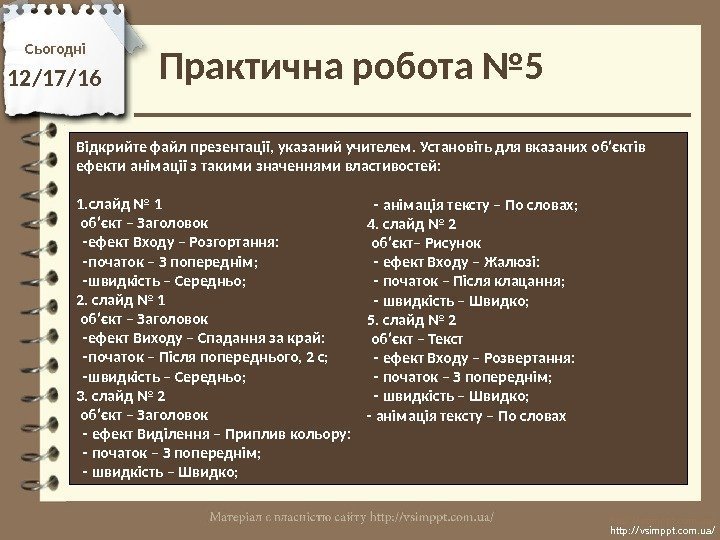 Сьогодні
12/17/16

Практична робота №5

Відкрийте файл презентації, указаний учителем. Установіть для вказаних об'єктів ефекти анімації з такими значеннями властивостей:

1.слайд № 1
об'єкт – Заголовок
-ефект Входу – Розгортання:
-початок – З попереднім;
-швидкість – Середньо;
2. слайд № 1
об'єкт – Заголовок
-ефект Виходу – Спадання за край:
-початок – Після попереднього, 2 с;
-швидкість – Середньо;
3. слайд № 2
об'єкт – Заголовок
- ефект Виділення – Приплив кольору:
- початок – З попереднім;
- швидкість – Швидко;

- анімація тексту – По словах;
4. слайд № 2
об'єкт– Рисунок
- ефект Входу – Жалюзі:
- початок – Після клацання;
- швидкість – Швидко;
5. слайд № 2
об'єкт – Текст
- ефект Входу – Розвертання:
- початок – З попереднім;
- швидкість – Швидко;
- анімація тексту – По словах

Матеріал є власністю сайту http://vsimppt.com.ua/
http://vsimppt.com.ua/